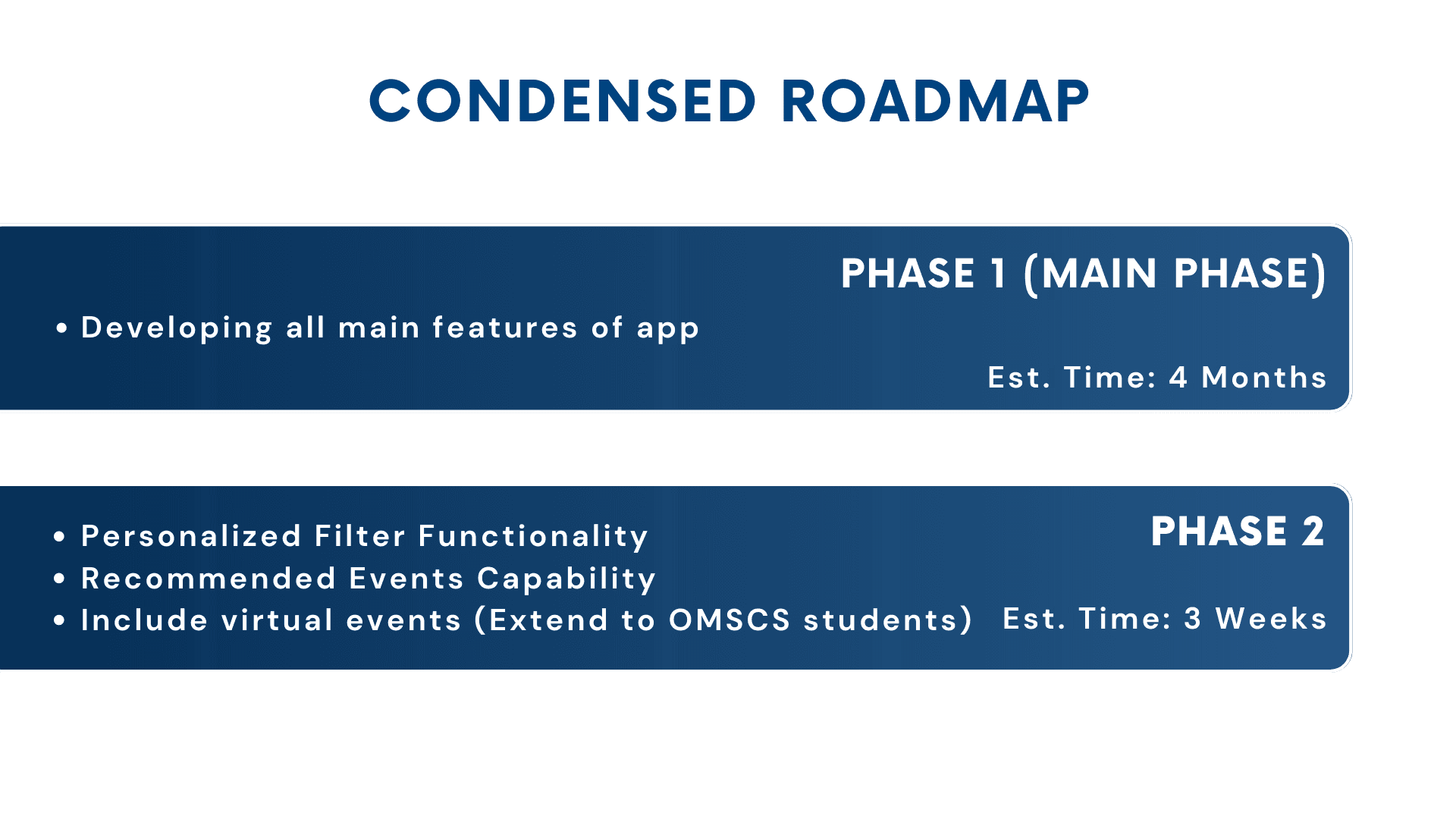 CONDENSED ROADMAP

PHASE 1 (MAIN PHASE)

• Developing all main features of app

Est. Time: 4 Months

PHASE 2

• Personalized Filter Functionality
• Recommended Events Capability
• Include virtual events (Extend to OMSCS students)

Est. Time: 3 Weeks